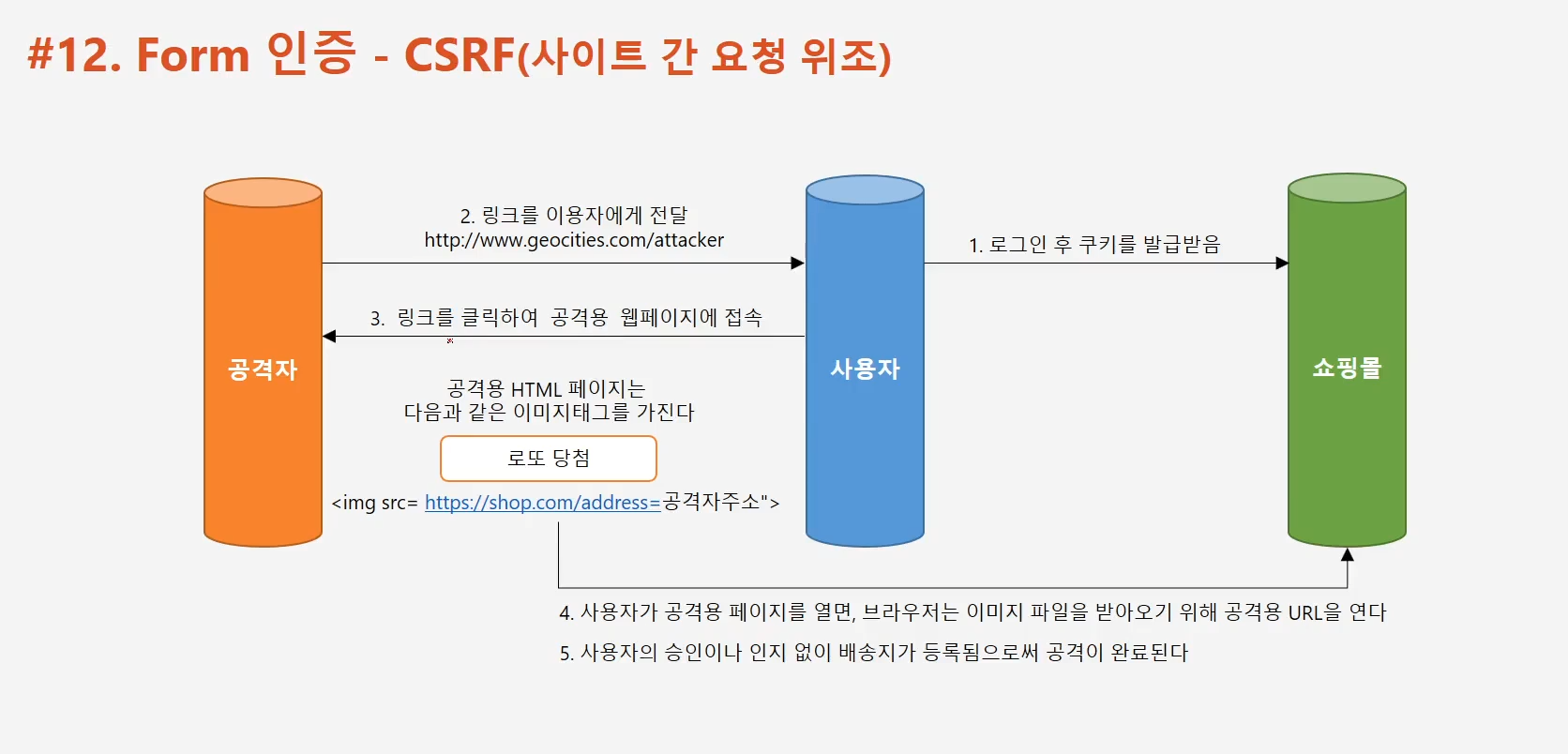 #12. Form 인증 - CSRF(사이트 간 요청 위조)

공격자

2. 링크를 이용자에게 전달
http://www.geocities.com/attacker

3. 링크를 클릭하여 공격용 웹페이지에 접속

공격용 HTML 페이지는
다음과 같은 이미지태그를 가진다

로또 당첨

<img src= https://shop.com/address=공격자주소">

사용자

1. 로그인 후 쿠키를 발급받음

쇼핑몰

4. 사용자가 공격용 페이지를 열면, 브라우저는 이미지 파일을 받아오기 위해 공격용 URL을 연다

5. 사용자의 승인이나 인지 없이 배송지가 등록됨으로써 공격이 완료된다